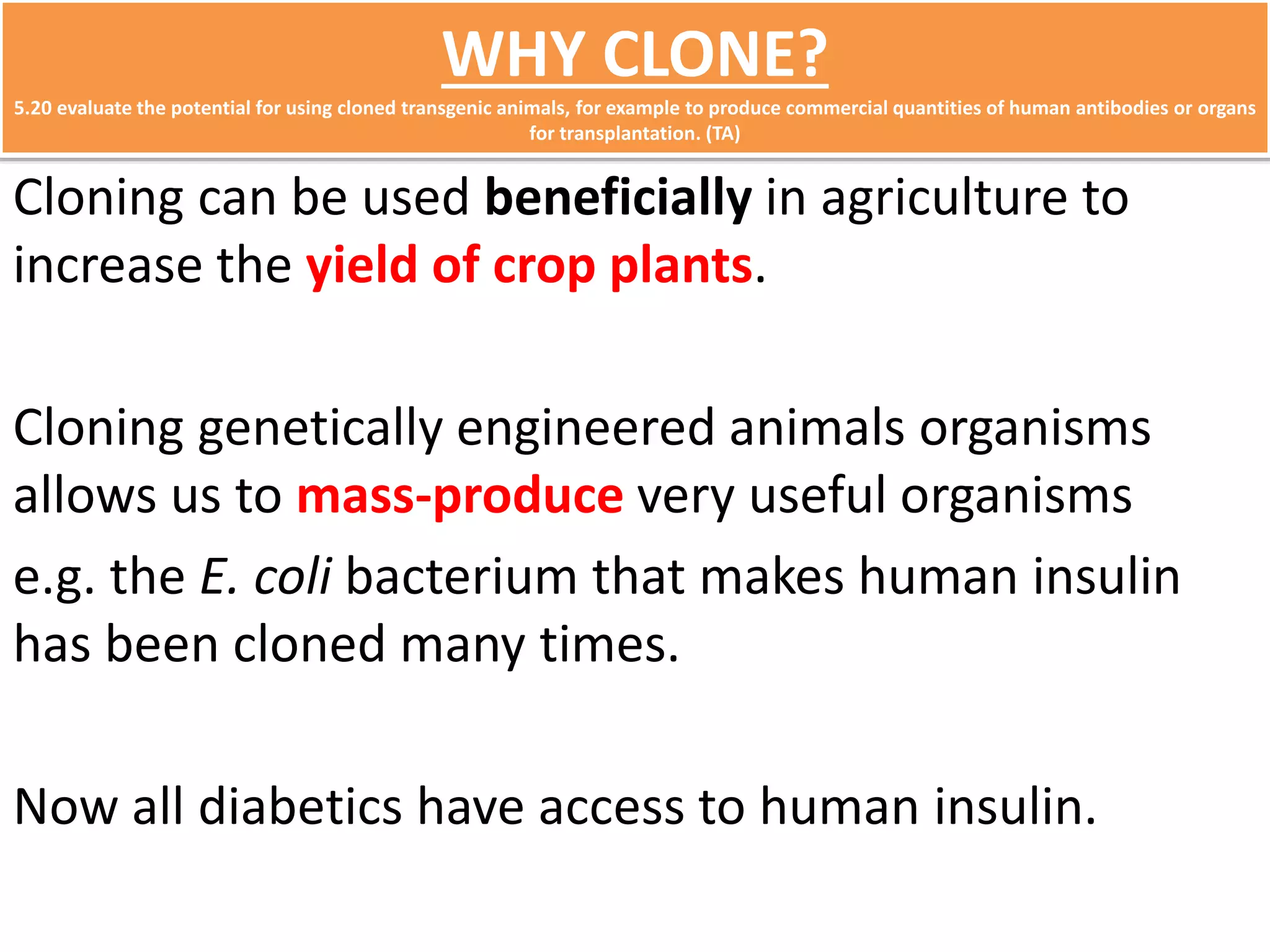 WHY CLONE?

5.20 evaluate the potential for using cloned transgenic animals, for example to produce commercial quantities of human antibodies or organs for transplantation. (TA)

Cloning can be used beneficially in agriculture to increase the yield of crop plants.

Cloning genetically engineered animals organisms allows us to mass-produce very useful organisms

e.g. the E. coli bacterium that makes human insulin has been cloned many times.

Now all diabetics have access to human insulin.